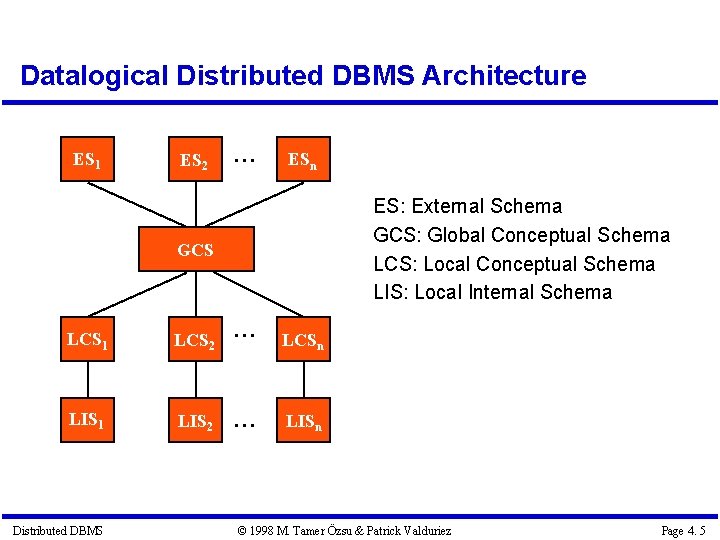 Datalogical Distributed DBMS Architecture

$ES_1$ $ES_2$ ... $ES_n$

GCS

$LCS_1$ $LCS_2$ ... $LCS_n$

$LIS_1$ $LIS_2$ ... $LIS_n$

ES: External Schema
GCS: Global Conceptual Schema
LCS: Local Conceptual Schema
LIS: Local Internal Schema

Distributed DBMS © 1998 M. Tamer Özsu & Patrick Valduriez Page 4. 5